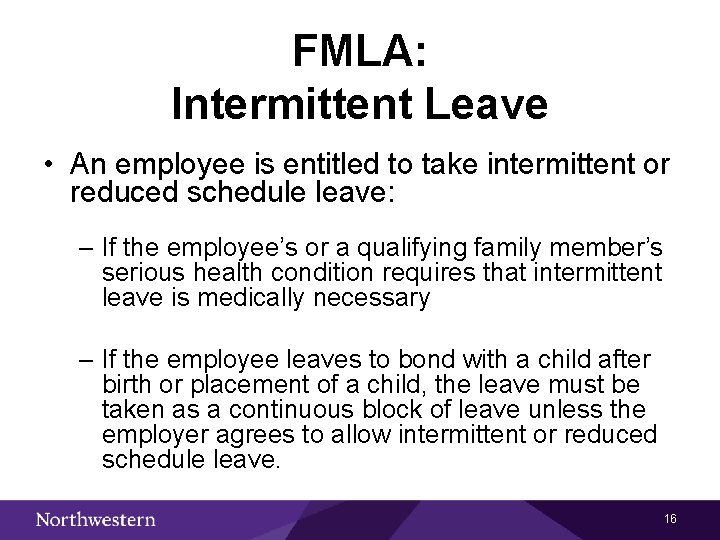 FMLA:
Intermittent Leave

• An employee is entitled to take intermittent or reduced schedule leave:

– If the employee's or a qualifying family member's serious health condition requires that intermittent leave is medically necessary

– If the employee leaves to bond with a child after birth or placement of a child, the leave must be taken as a continuous block of leave unless the employer agrees to allow intermittent or reduced schedule leave.

Northwestern

16